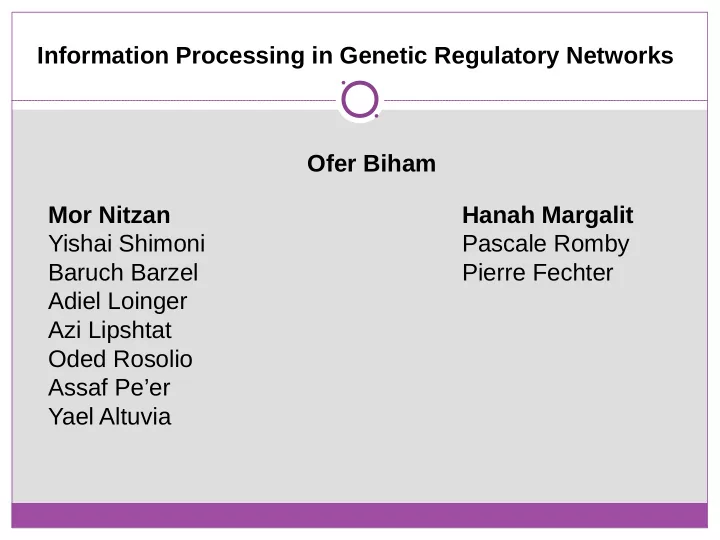 Information Processing in Genetic Regulatory Networks

Ofer Biham

Mor Nitzan
Yishai Shimoni
Baruch Barzel
Adiel Loinger
Azi Lipshtat
Oded Rosolio
Assaf Pe’er
Yael Altuvia

Hanah Margalit
Pascale Romby
Pierre Fechter